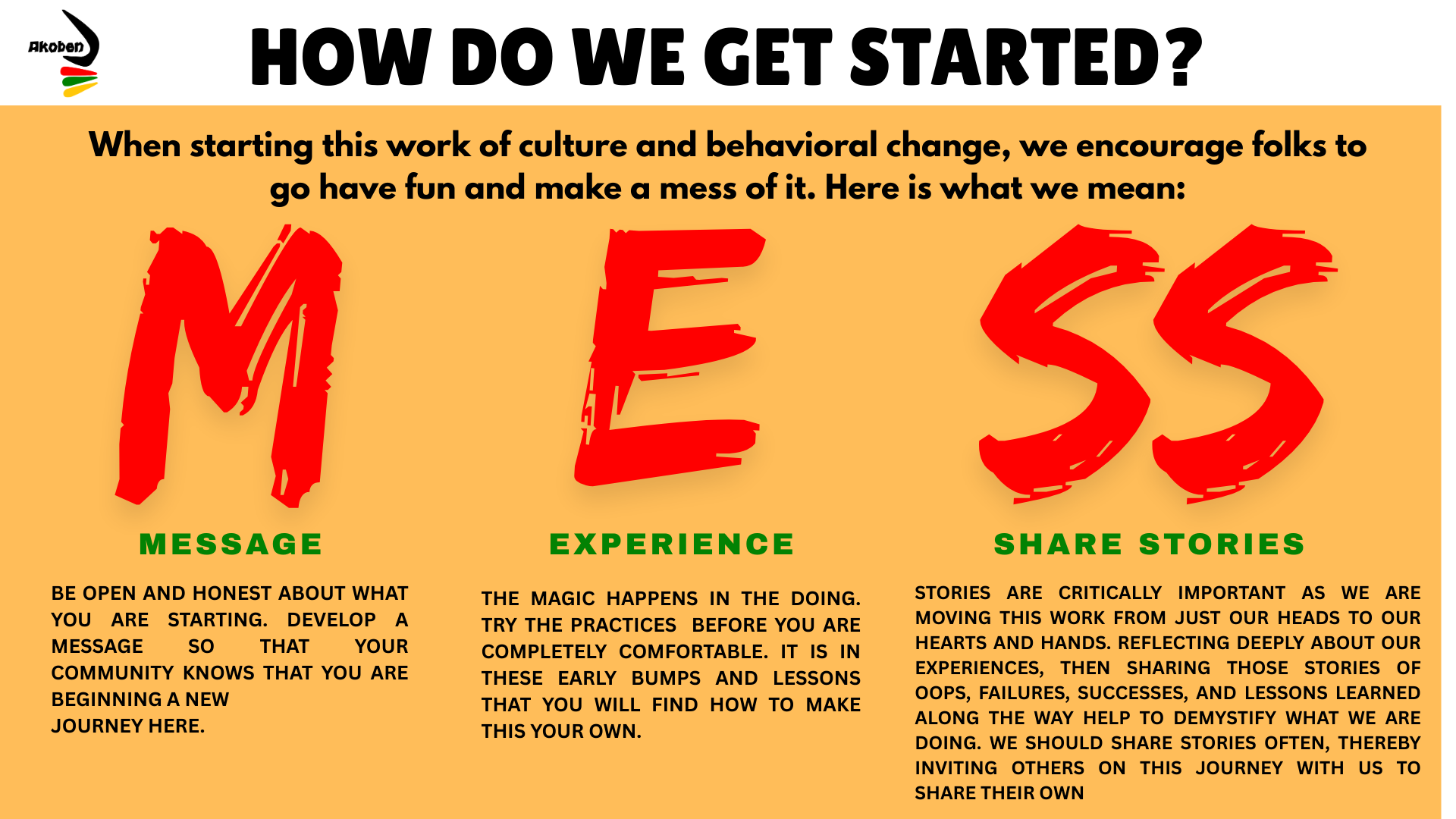 Akoben

HOW DO WE GET STARTED?

When starting this work of culture and behavioral change, we encourage folks to go have fun and make a mess of it. Here is what we mean:

M

MESSAGE

BE OPEN AND HONEST ABOUT WHAT YOU ARE STARTING. DEVELOP A MESSAGE SO THAT YOUR COMMUNITY KNOWS THAT YOU ARE BEGINNING A NEW JOURNEY HERE.

E

EXPERIENCE

THE MAGIC HAPPENS IN THE DOING. TRY THE PRACTICES BEFORE YOU ARE COMPLETELY COMFORTABLE. IT IS IN THESE EARLY BUMPS AND LESSONS THAT YOU WILL FIND HOW TO MAKE THIS YOUR OWN.

SS

SHARE STORIES

STORIES ARE CRITICALLY IMPORTANT AS WE ARE MOVING THIS WORK FROM JUST OUR HEADS TO OUR HEARTS AND HANDS. REFLECTING DEEPLY ABOUT OUR EXPERIENCES, THEN SHARING THOSE STORIES OF OOPS, FAILURES, SUCCESSES, AND LESSONS LEARNED ALONG THE WAY HELP TO DEMYSTIFY WHAT WE ARE DOING. WE SHOULD SHARE STORIES OFTEN, THEREBY INVITING OTHERS ON THIS JOURNEY WITH US TO SHARE THEIR OWN